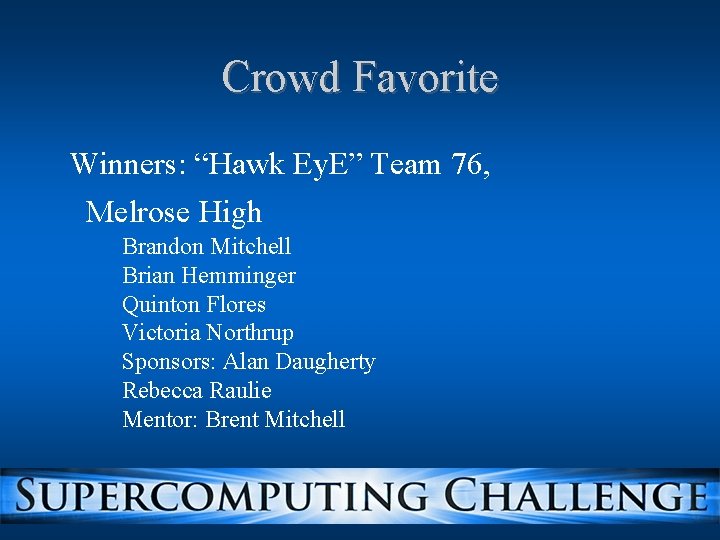 Crowd Favorite

Winners: “Hawk EyE” Team 76, Melrose High

Brandon Mitchell
Brian Hemminger
Quinton Flores
Victoria Northrup
Sponsors: Alan Daugherty
Rebecca Raulie
Mentor: Brent Mitchell

SUPERCOMPUTING CHALLENGE